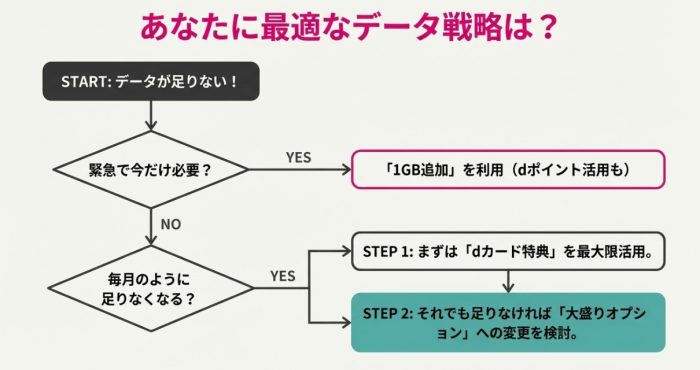 あなたに最適なデータ戦略は？

START: データが足りない！

緊急で今だけ必要？

YES

「1GB追加」を利用（dポイント活用も）

NO

毎月のように足りなくなる？

YES

STEP 1: まずは「dカード特典」を最大限活用。

STEP 2: それでも足りなければ「大盛りオプション」への変更を検討。